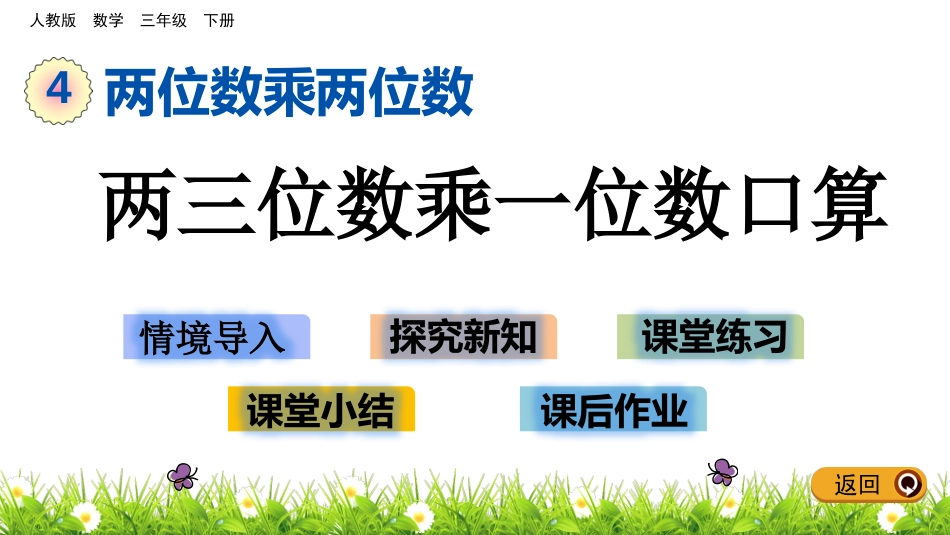 人教版 数学 三年级 下册

4 两位数乘两位数

两三位数乘一位数口算

情境导入

探究新知

课堂练习

课堂小结

课后作业

返回